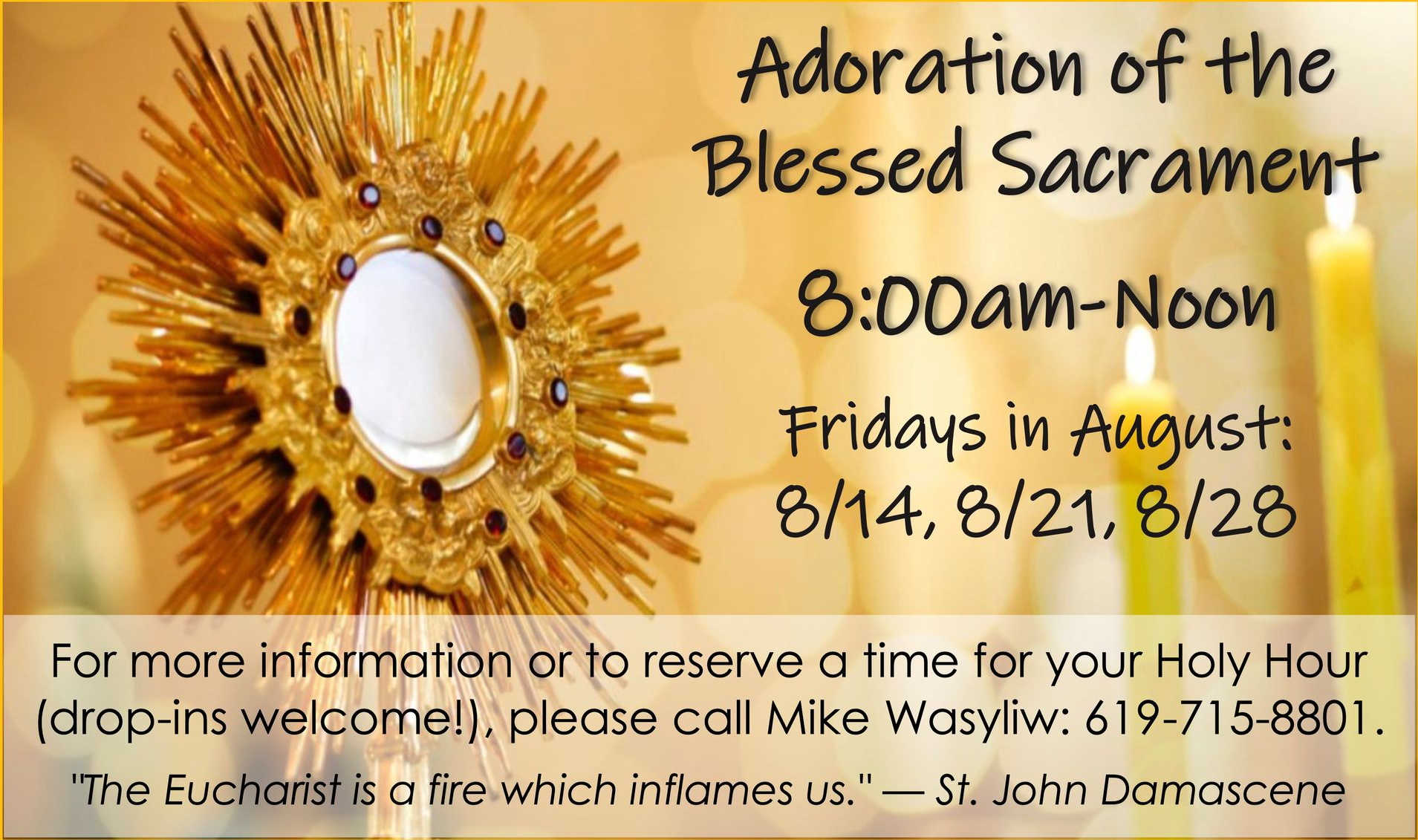 Adoration of the Blessed Sacrament

8:00am-Noon

Fridays in August:
8/14, 8/21, 8/28

For more information or to reserve a time for your Holy Hour (drop-ins welcome!), please call Mike Wasyliw: 619-715-8801.

"The Eucharist is a fire which inflames us." — St. John Damascene